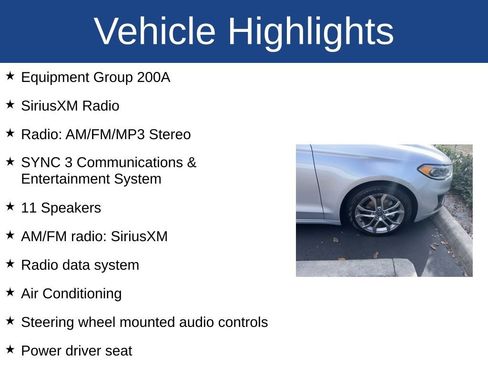 Vehicle Highlights

★ Equipment Group 200A

★ SiriusXM Radio

★ Radio: AM/FM/MP3 Stereo

★ SYNC 3 Communications & Entertainment System

★ 11 Speakers

★ AM/FM radio: SiriusXM

★ Radio data system

★ Air Conditioning

★ Steering wheel mounted audio controls

★ Power driver seat